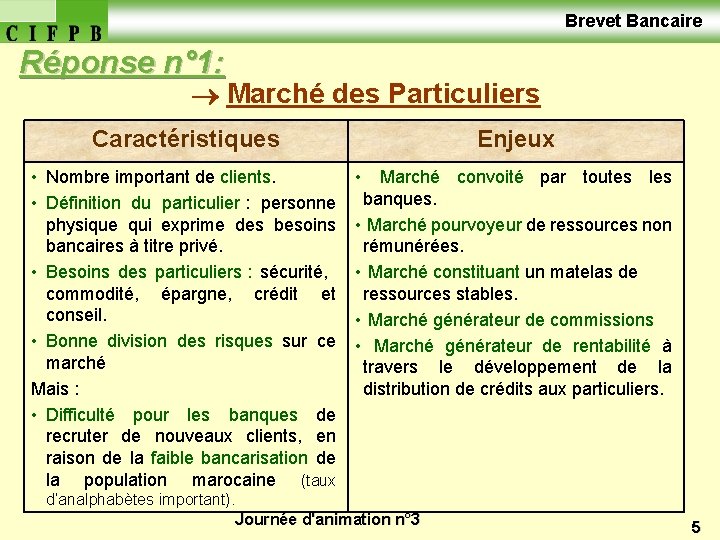 CIFPB

Brevet Bancaire

Réponse n°1:

→ Marché des Particuliers

| Caractéristiques | Enjeux |
|---|---|
| • Nombre important de clients. • Définition du particulier : personne physique qui exprime des besoins bancaires à titre privé. • Besoins des particuliers : sécurité, commodité, épargne, crédit et conseil. • Bonne division des risques sur ce marché Mais : • Difficulté pour les banques de recruter de nouveaux clients, en raison de la faible bancarisation de la population marocaine (taux d'analphabètes important). | • Marché convoité par toutes les banques. • Marché pourvoyeur de ressources non rémunérées. • Marché constituant un matelas de ressources stables. • Marché générateur de commissions • Marché générateur de rentabilité à travers le développement de la distribution de crédits aux particuliers. |

Journée d'animation n°3

5